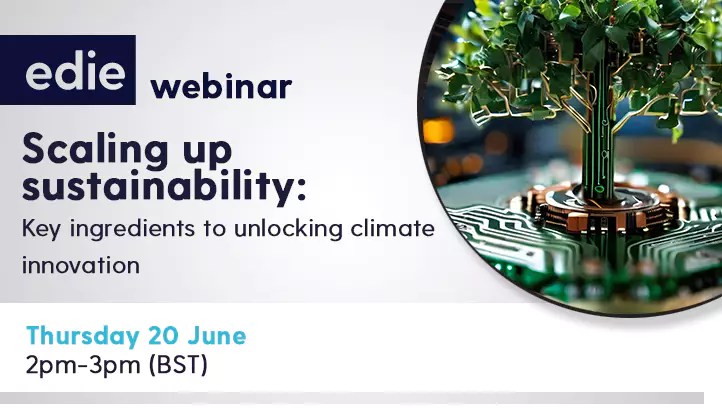 edie webinar

Scaling up sustainability:

Key ingredients to unlocking climate innovation

Thursday 20 June
2pm-3pm (BST)